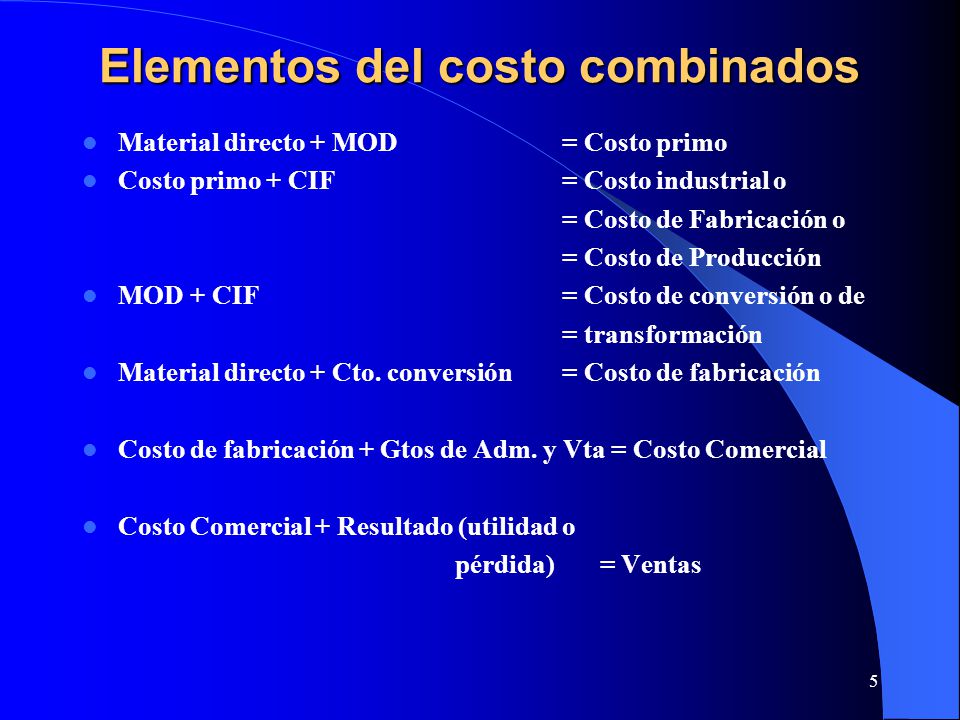 Elementos del costo combinados

- Material directo + MOD = Costo primo
- Costo primo + CIF = Costo industrial o
= Costo de Fabricación o
= Costo de Producción
- MOD + CIF = Costo de conversión o de
= transformación
- Material directo + Cto. conversión = Costo de fabricación
- Costo de fabricación + Gtos de Adm. y Vta = Costo Comercial
- Costo Comercial + Resultado (utilidad o pérdida) = Ventas

5